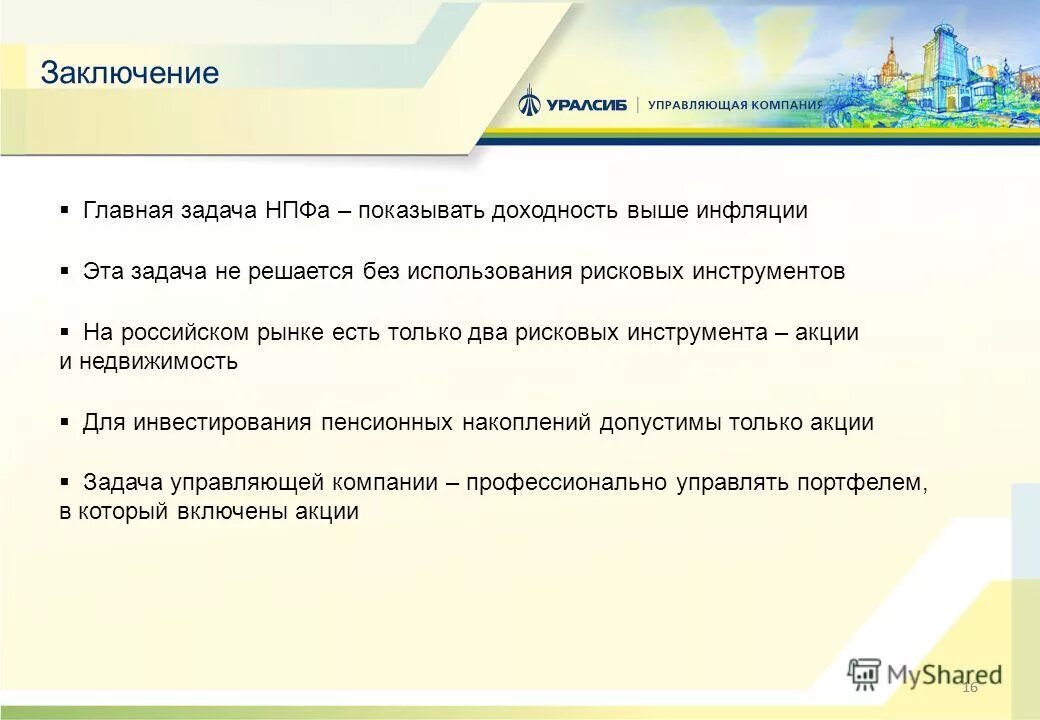 Заключение

УРАЛСИБ | УПРАВЛЯЮЩАЯ КОМПАНИЯ

▪ Главная задача НПФа – показывать доходность выше инфляции

▪ Эта задача не решается без использования рисковых инструментов

▪ На российском рынке есть только два рисковых инструмента – акции и недвижимость

▪ Для инвестирования пенсионных накоплений допустимы только акции

▪ Задача управляющей компании – профессионально управлять портфелем, в который включены акции

MyShared

16